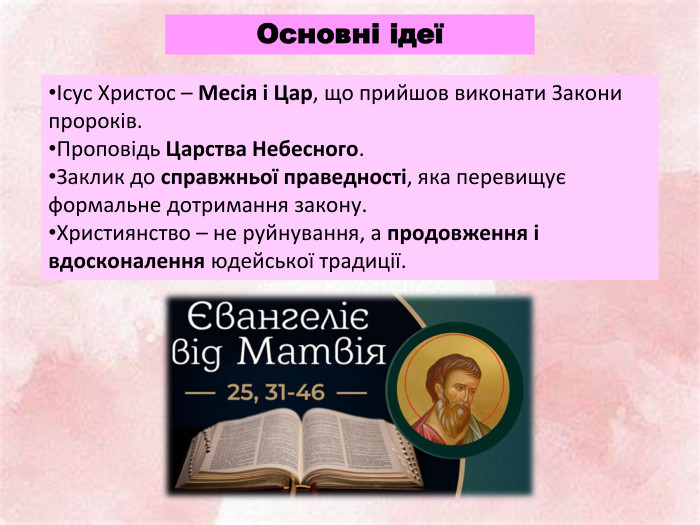 Основні ідеї

•Ісус Христос – Месія і Цар, що прийшов виконати Закони пророків.
•Проповідь Царства Небесного.
•Заклик до справжньої праведності, яка перевищує формальне дотримання закону.
•Християнство – не руйнування, а продовження і вдосконалення юдейської традиції.

Євангеліє від Матвія
— 25, 31-46 —